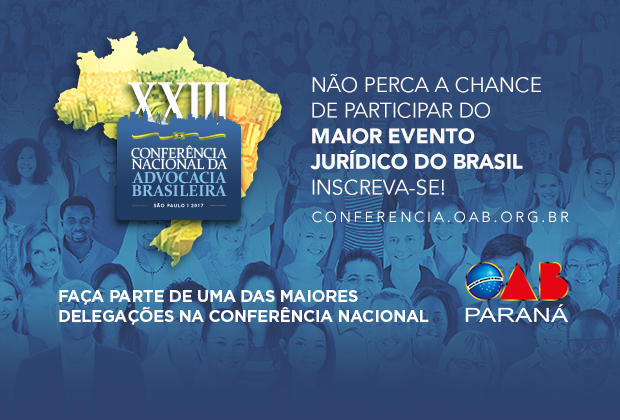 XXIII
CONFERÊNCIA NACIONAL DA ADVOCACIA BRASILEIRA
SÃO PAULO | 2017

NÃO PERCA A CHANCE DE PARTICIPAR DO MAIOR EVENTO JURÍDICO DO BRASIL
INSCREVA-SE!

CONFERENCIA.OAB.ORG.BR

FAÇA PARTE DE UMA DAS MAIORES DELEGAÇÕES NA CONFERÊNCIA NACIONAL

OAB
PARANÁ